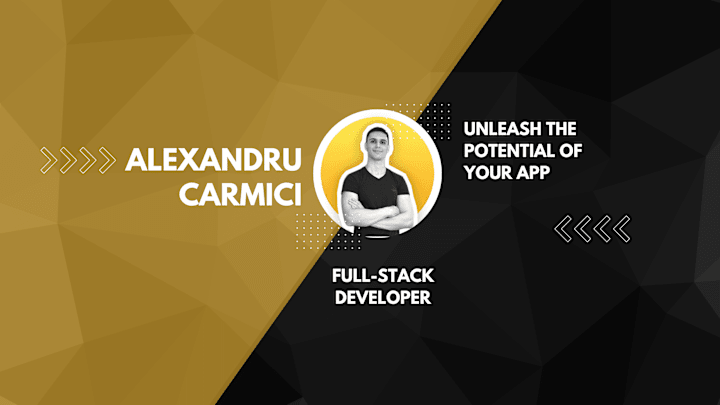 ALEXANDRU CARMICI

UNLEASH THE POTENTIAL OF YOUR APP

FULL-STACK DEVELOPER